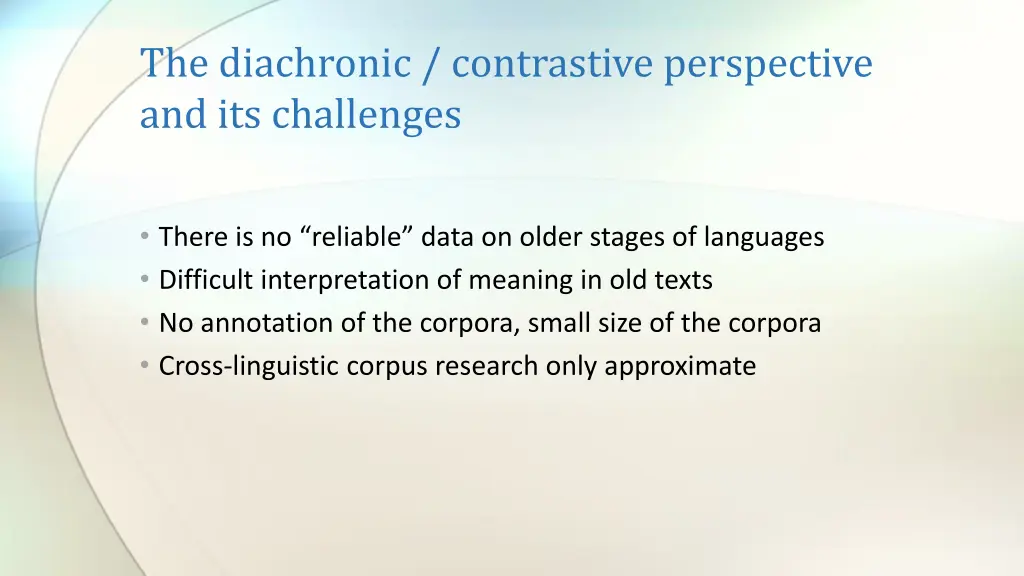 The diachronic / contrastive perspective and its challenges

• There is no “reliable” data on older stages of languages
• Difficult interpretation of meaning in old texts
• No annotation of the corpora, small size of the corpora
• Cross-linguistic corpus research only approximate